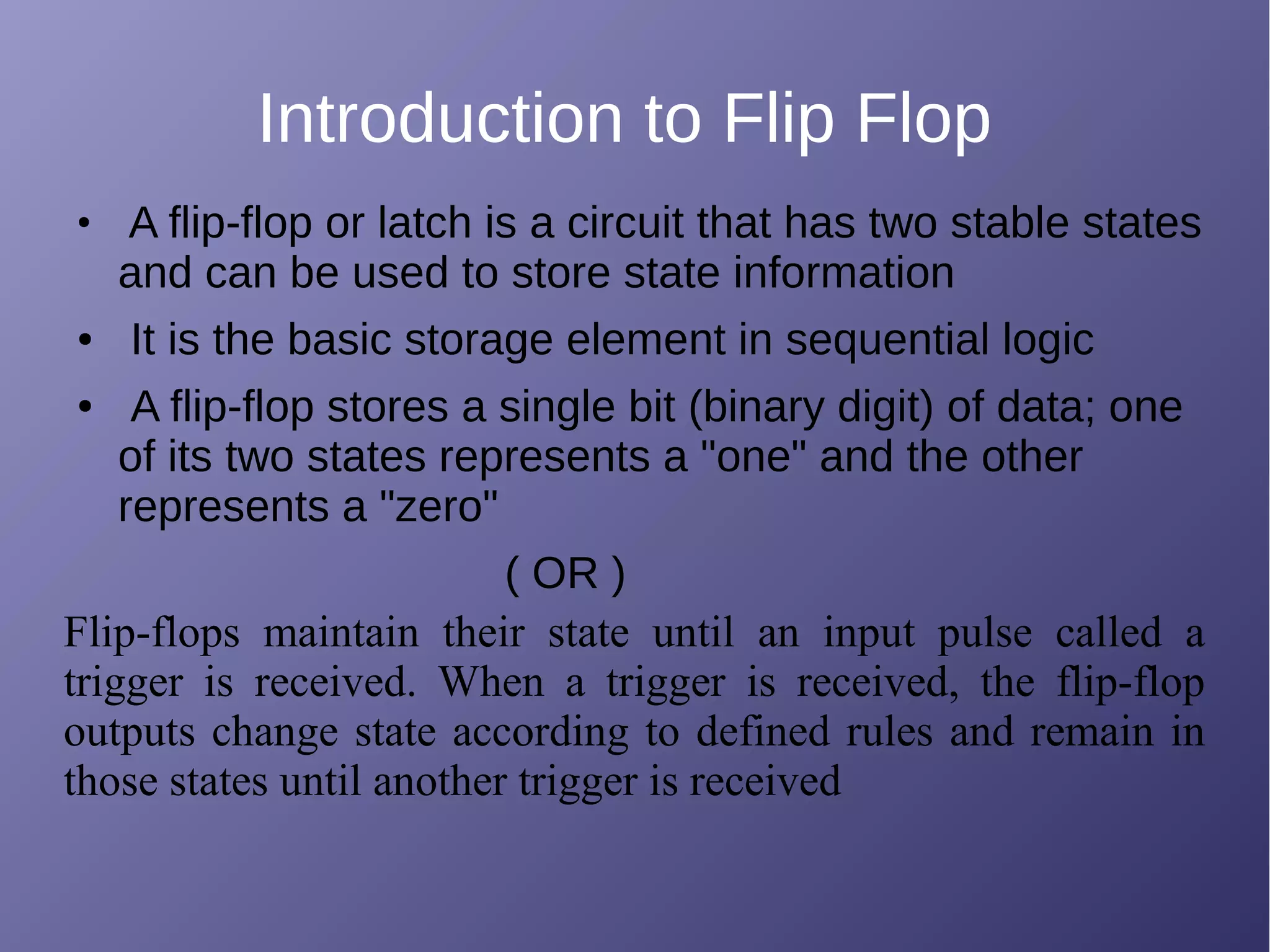 Introduction to Flip Flop

• A flip-flop or latch is a circuit that has two stable states and can be used to store state information

• It is the basic storage element in sequential logic

• A flip-flop stores a single bit (binary digit) of data; one of its two states represents a "one" and the other represents a "zero"

( OR )

Flip-flops maintain their state until an input pulse called a trigger is received. When a trigger is received, the flip-flop outputs change state according to defined rules and remain in those states until another trigger is received